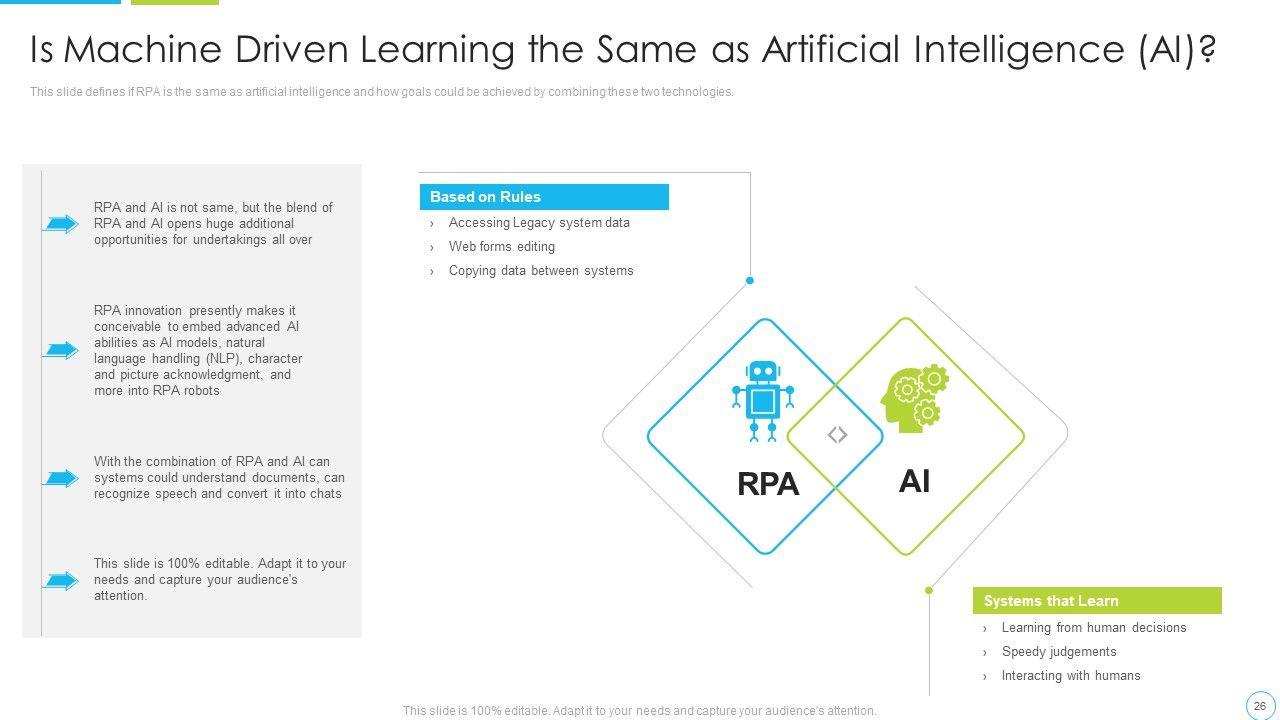 Is Machine Driven Learning the Same as Artificial Intelligence (AI)?

This slide defines if RPA is the same as artificial intelligence and how goals could be achieved by combining these two technologies.

RPA and AI is not same, but the blend of RPA and AI opens huge additional opportunities for undertakings all over

RPA innovation presently makes it conceivable to embed advanced AI abilities as AI models, natural language handling (NLP), character and picture acknowledgment, and more into RPA robots

With the combination of RPA and AI can systems could understand documents, can recognize speech and convert it into chats

This slide is 100% editable. Adapt it to your needs and capture your audience's attention.

Based on Rules
› Accessing Legacy system data
› Web forms editing
› Copying data between systems

RPA

AI

Systems that Learn
› Learning from human decisions
› Speedy judgements
› Interacting with humans

This slide is 100% editable. Adapt it to your needs and capture your audience's attention.

26